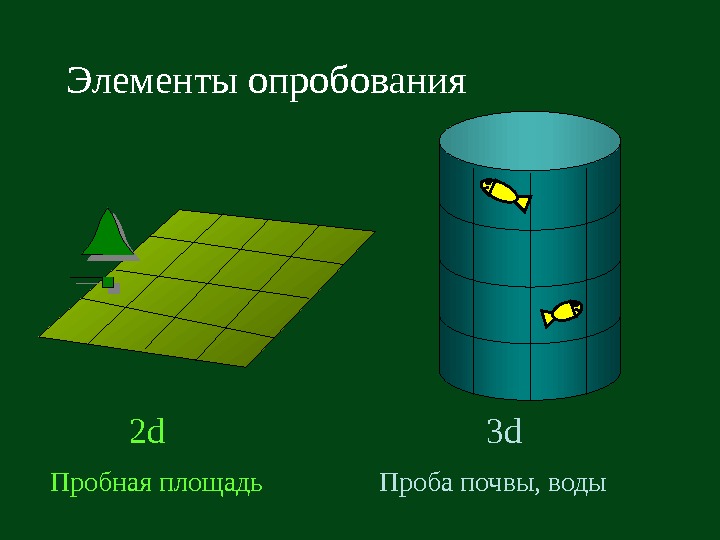 Элементы опробования

2d

Пробная площадь

3d

Проба почвы, воды